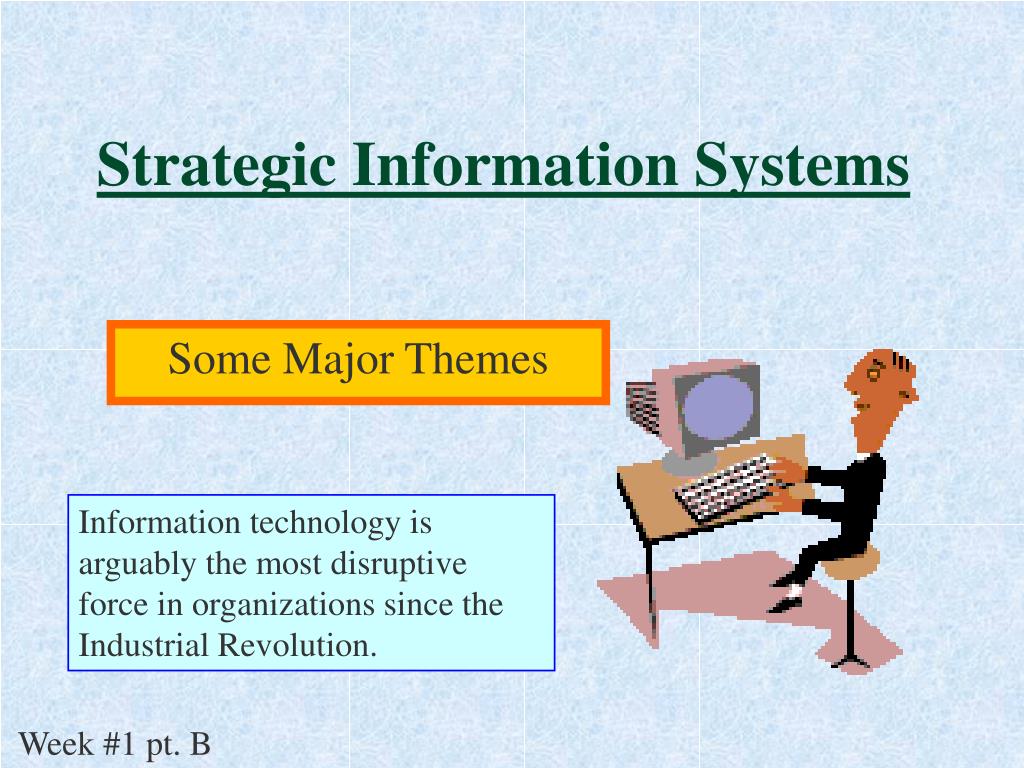 Strategic Information Systems

Some Major Themes

Information technology is arguably the most disruptive force in organizations since the Industrial Revolution.

Week #1 pt. B